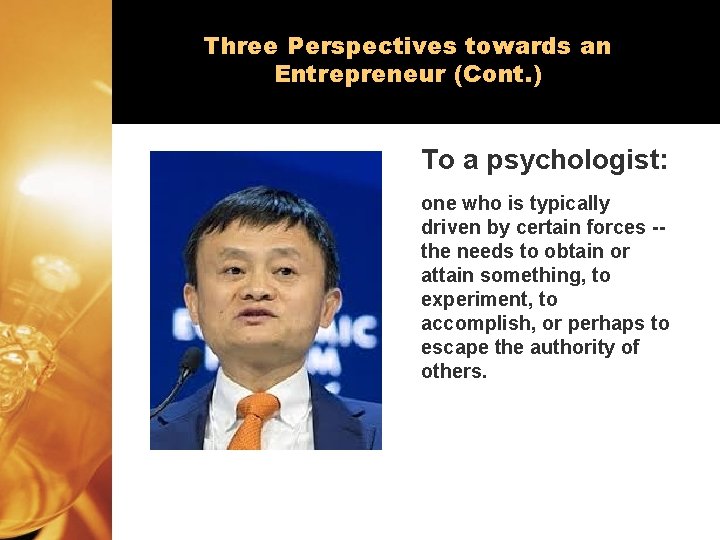 Three Perspectives towards an Entrepreneur (Cont.)

To a psychologist:

one who is typically driven by certain forces -- the needs to obtain or attain something, to experiment, to accomplish, or perhaps to escape the authority of others.